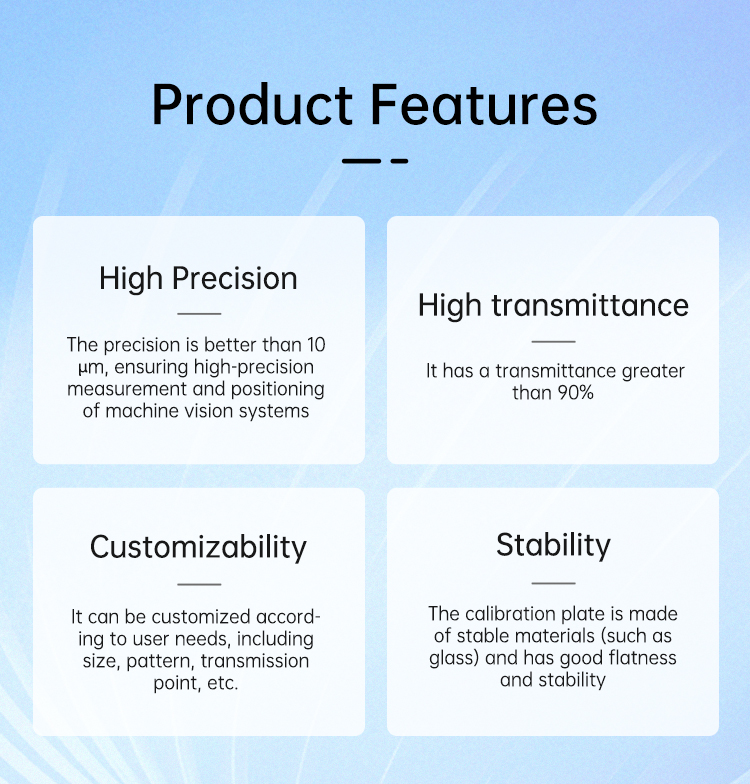 Product Features

High Precision

The precision is better than 10 μm, ensuring high-precision measurement and positioning of machine vision systems

High transmittance

It has a transmittance greater than 90%

Customizability

It can be customized according to user needs, including size, pattern, transmission point, etc.

Stability

The calibration plate is made of stable materials (such as glass) and has good flatness and stability